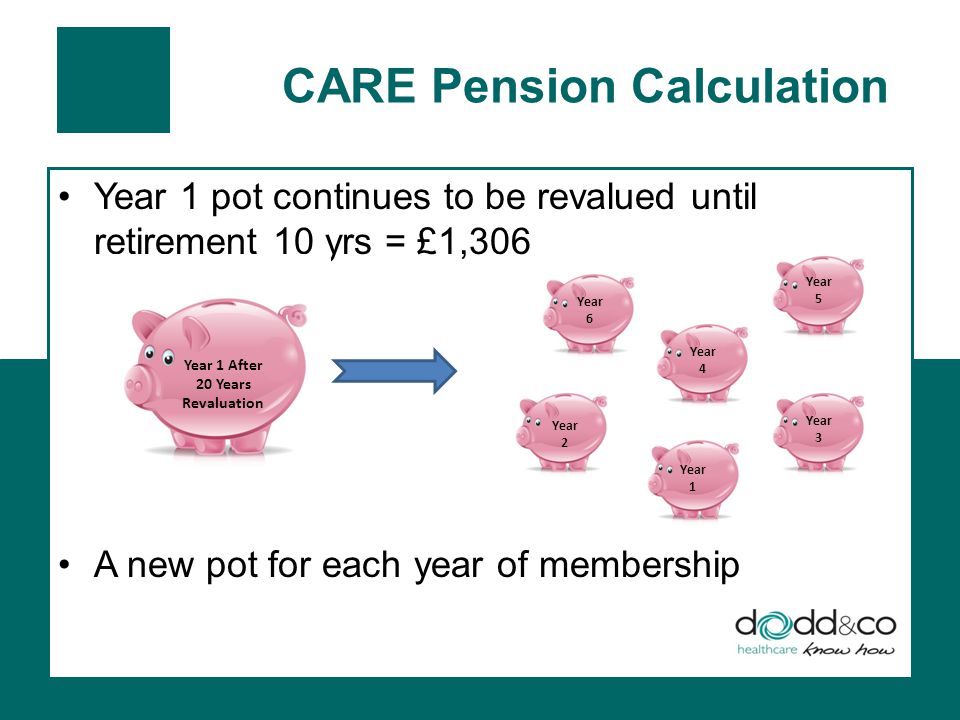 CARE Pension Calculation

• Year 1 pot continues to be revalued until retirement 10 yrs = £1,306

Year 1 After 20 Years Revaluation

Year 6

Year 5

Year 4

Year 2

Year 3

Year 1

• A new pot for each year of membership

dodd&co
healthcare know how